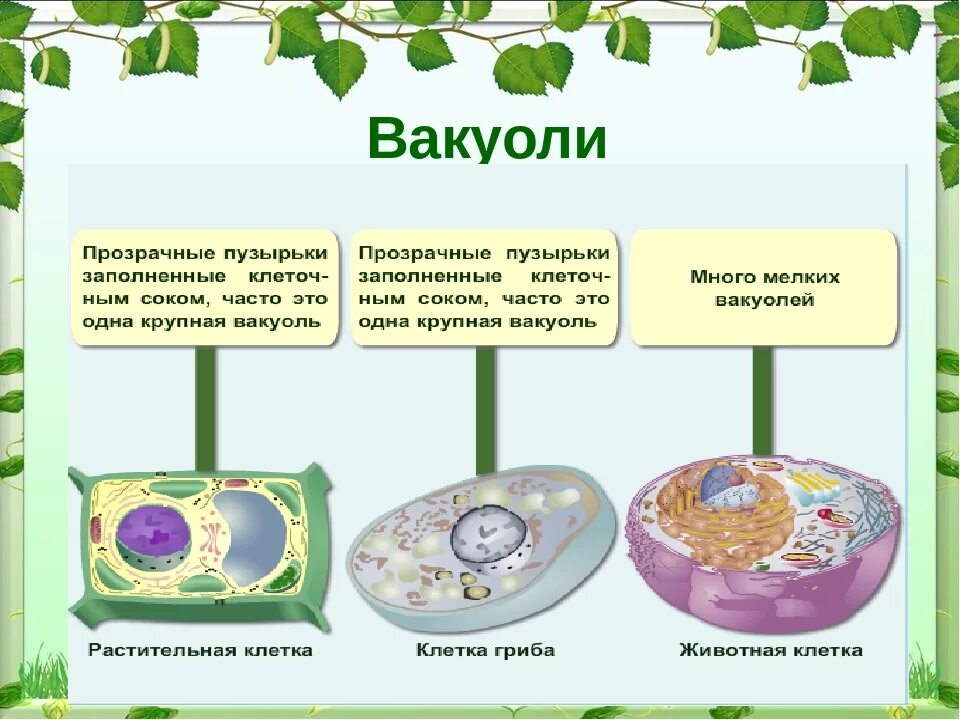 Вакуоли

Прозрачные пузырьки заполненные клеточным соком, часто это одна крупная вакуоль

Прозрачные пузырьки заполненные клеточным соком, часто это одна крупная вакуоль

Много мелких вакуолей

Растительная клетка

Клетка гриба

Животная клетка